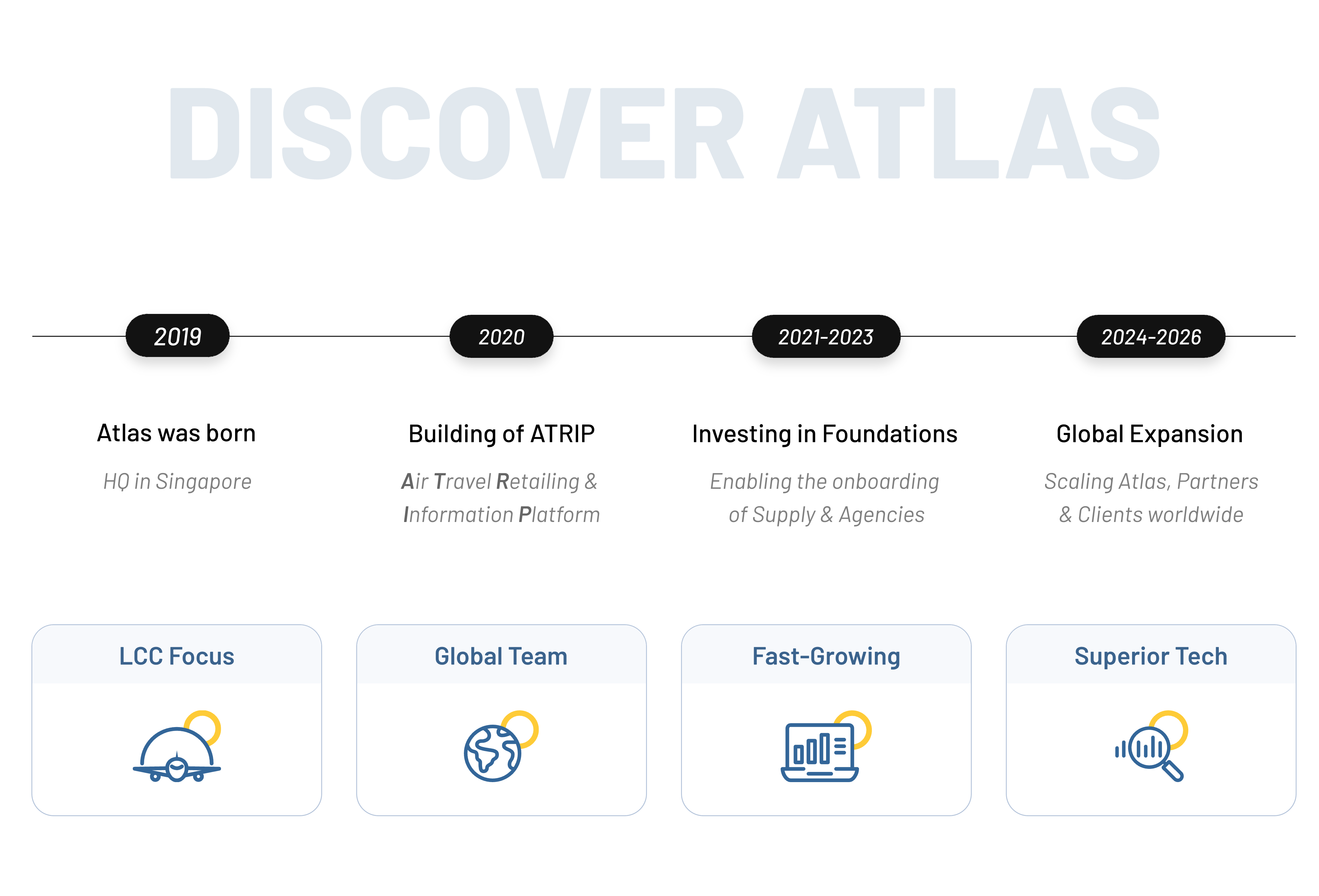 DISCOVER ATLAS

2019

Atlas was born

HQ in Singapore

2020

Building of ATRIP

Air Travel Retailing & Information Platform

2021-2023

Investing in Foundations

Enabling the onboarding of Supply & Agencies

2024-2026

Global Expansion

Scaling Atlas, Partners & Clients worldwide

LCC Focus

Global Team

Fast-Growing

Superior Tech